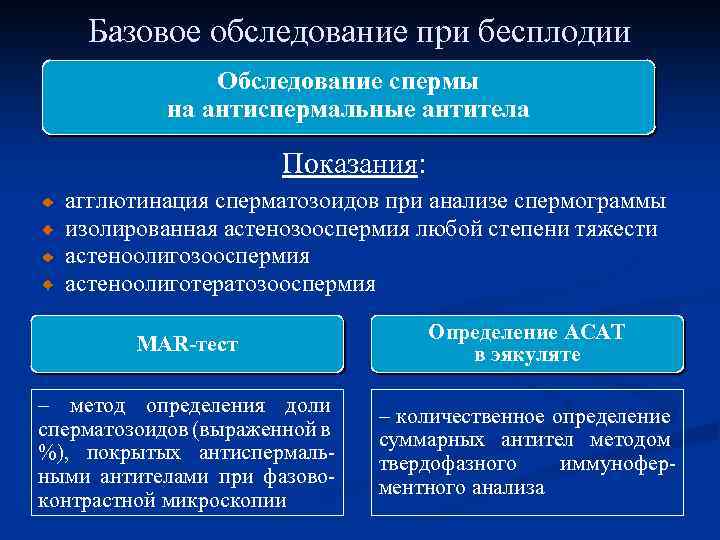 Базовое обследование при бесплодии

Обследование спермы на антиспермальные антитела

Показания:

агглютинация сперматозоидов при анализе спермограммы
изолированная астенозооспермия любой степени тяжести
астеноолигозооспермия
астеноолиготератозооспермия

MAR-тест

– метод определения доли сперматозоидов (выраженной в %), покрытых антиспермальными антителами при фазово-контрастной микроскопии

Определение АСАТ в эякуляте

– количественное определение суммарных антител методом твердофазного иммуноферментного анализа